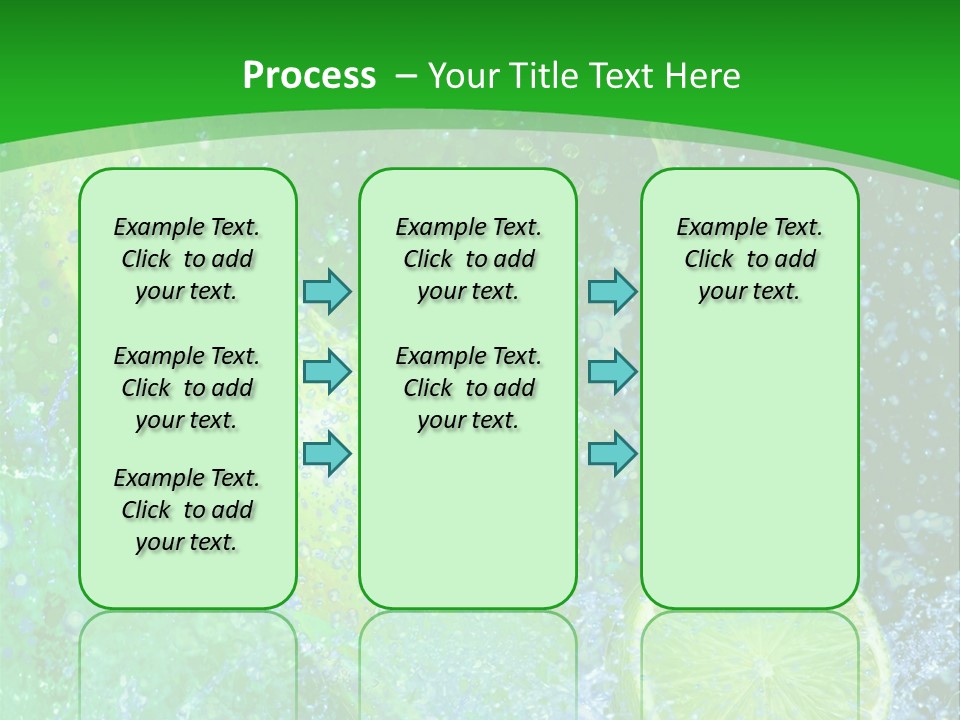 Process – Your Title Text Here

Example Text. Click to add your text.

Example Text. Click to add your text.

Example Text. Click to add your text.

Example Text. Click to add your text.

Example Text. Click to add your text.

Example Text. Click to add your text.